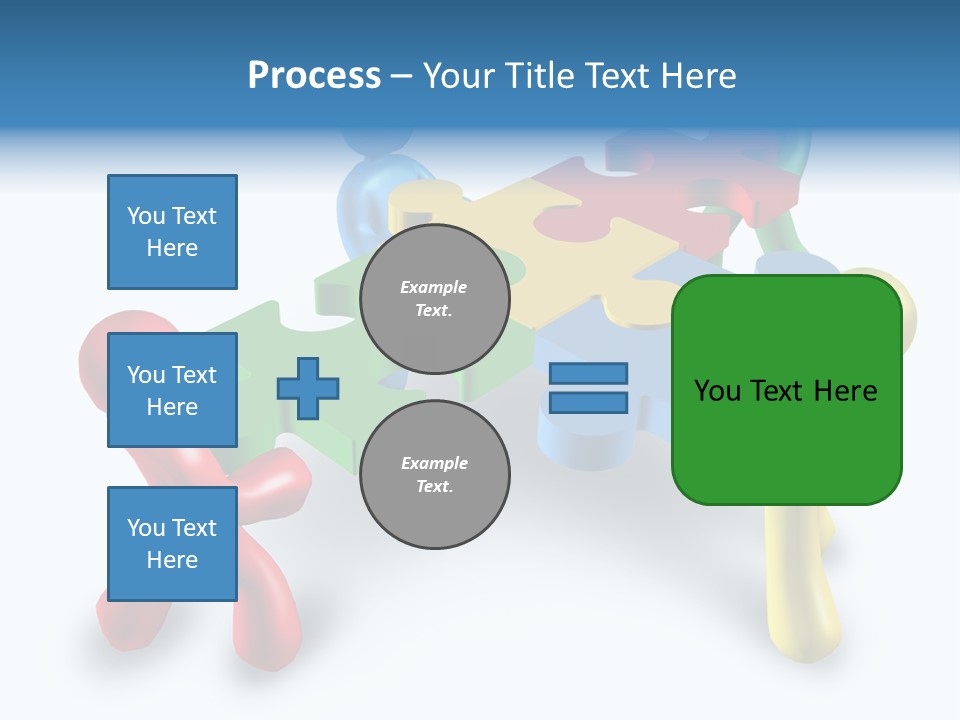 Process – Your Title Text Here

You Text Here

You Text Here

You Text Here

Example Text.

Example Text.

You Text Here